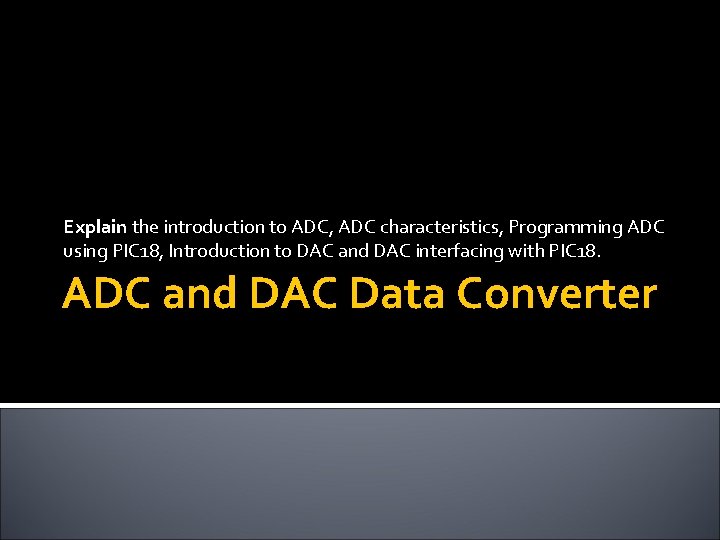 Explain the introduction to ADC, ADC characteristics, Programming ADC using PIC18, Introduction to DAC and DAC interfacing with PIC18.

ADC and DAC Data Converter